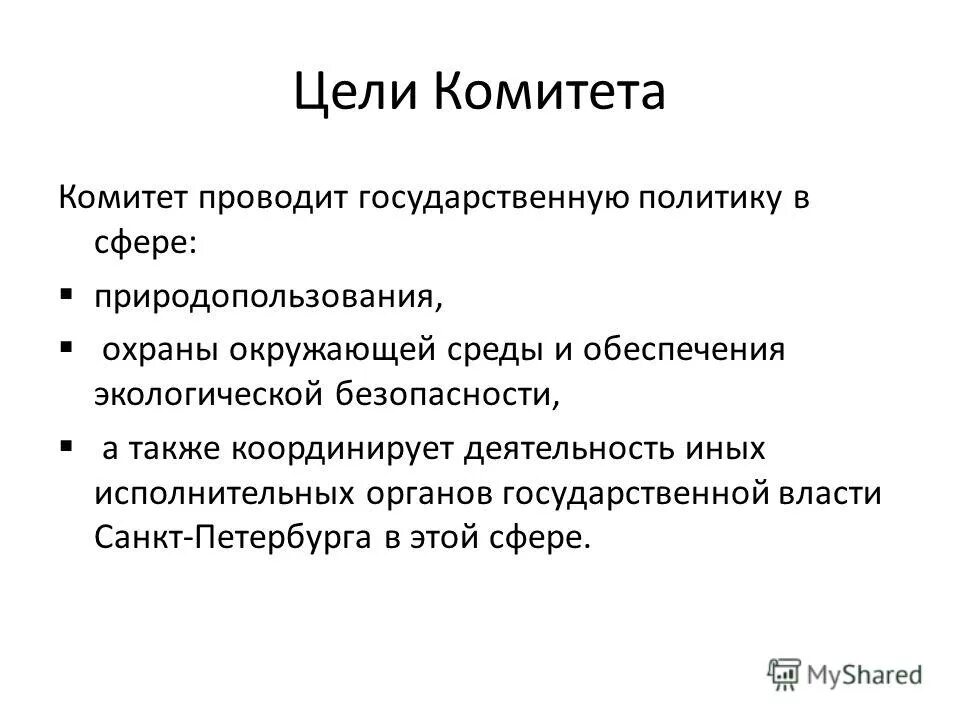 Цели Комитета

Комитет проводит государственную политику в сфере:

▪ природопользования,

▪ охраны окружающей среды и обеспечения экологической безопасности,

▪ а также координирует деятельность иных исполнительных органов государственной власти Санкт-Петербурга в этой сфере.

MyShared